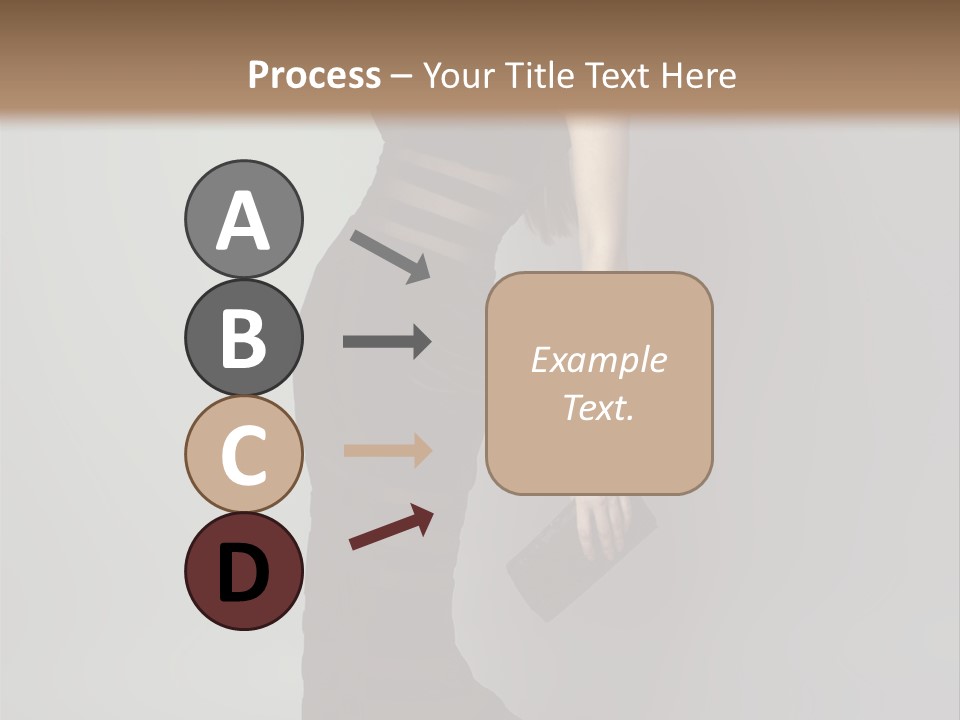 Process – Your Title Text Here

A

B

C

D

Example Text.